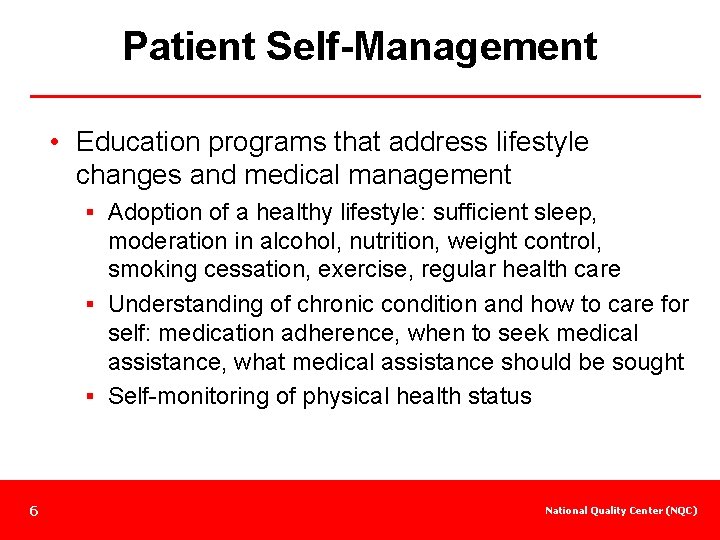 Patient Self-Management

• Education programs that address lifestyle changes and medical management

▪ Adoption of a healthy lifestyle: sufficient sleep, moderation in alcohol, nutrition, weight control, smoking cessation, exercise, regular health care

▪ Understanding of chronic condition and how to care for self: medication adherence, when to seek medical assistance, what medical assistance should be sought

▪ Self-monitoring of physical health status

6

National Quality Center (NQC)